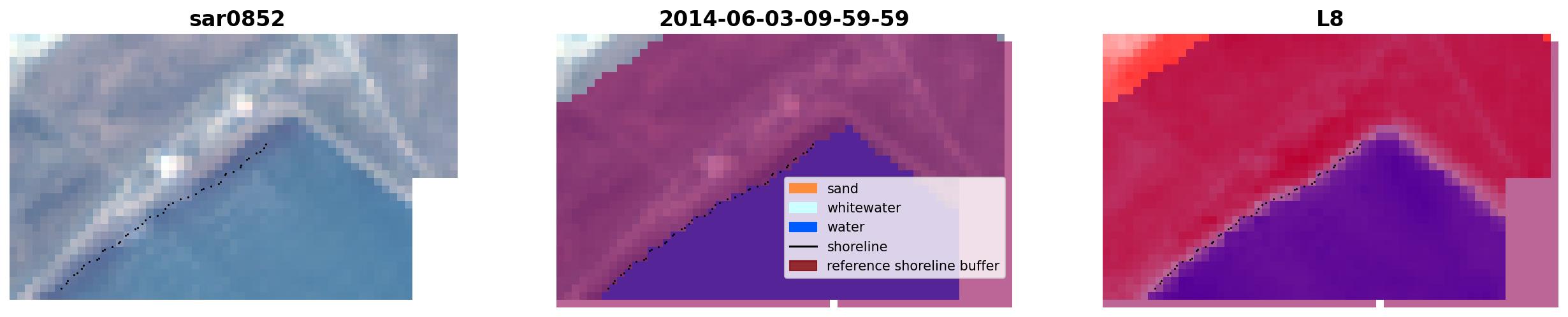 sar0852

2014-06-03-09-59-59

sand
whitewater
water
shoreline
reference shoreline buffer

L8